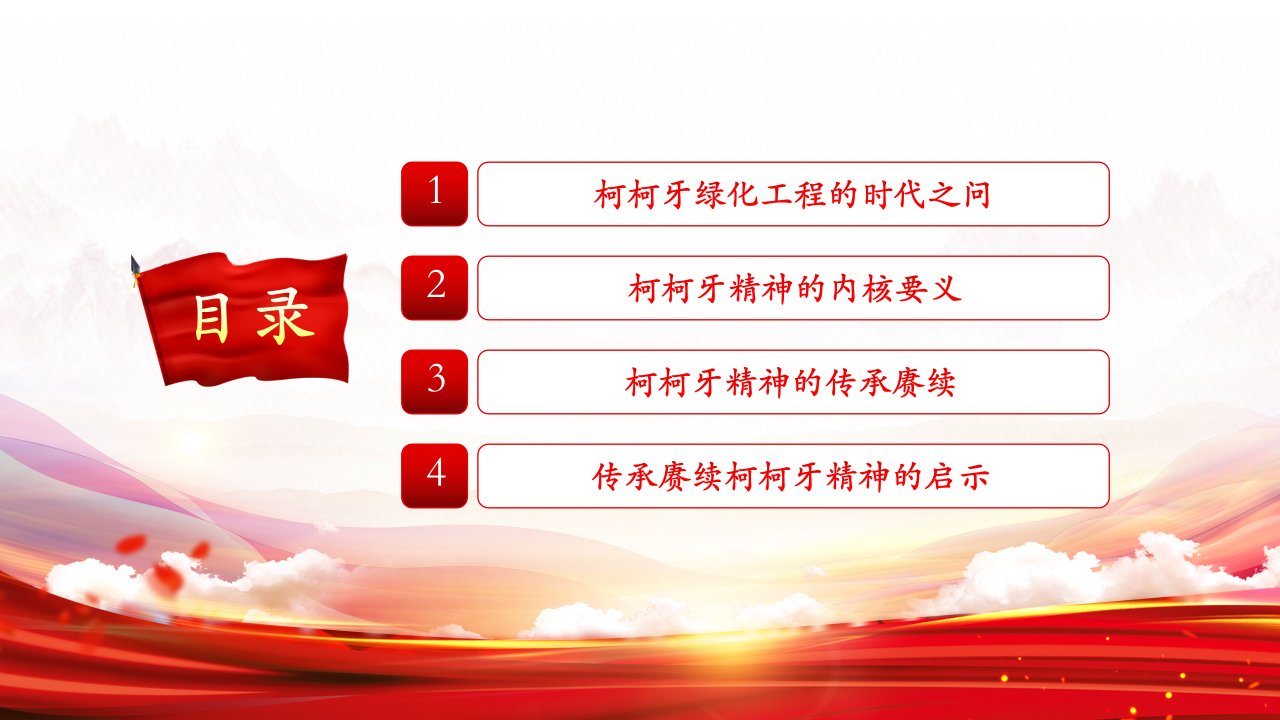 目录

1 柯柯牙绿化工程的时代之问

2 柯柯牙精神的内核要义

3 柯柯牙精神的传承赓续

4 传承赓续柯柯牙精神的启示